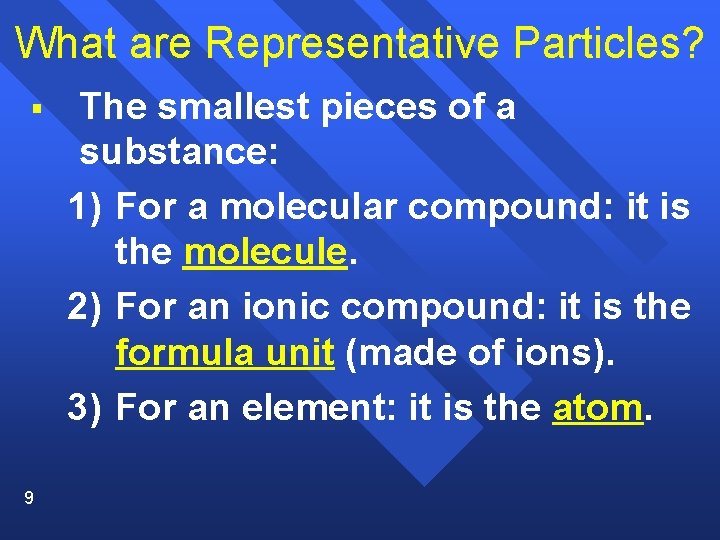 What are Representative Particles?

▪ The smallest pieces of a substance:

1) For a molecular compound: it is the molecule.

2) For an ionic compound: it is the formula unit (made of ions).

3) For an element: it is the atom.

9